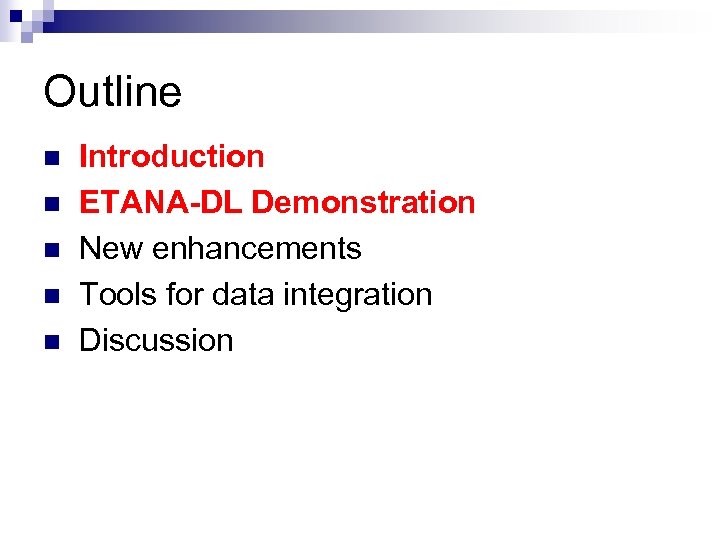 Outline

- Introduction
- ETANA-DL Demonstration
- New enhancements
- Tools for data integration
- Discussion